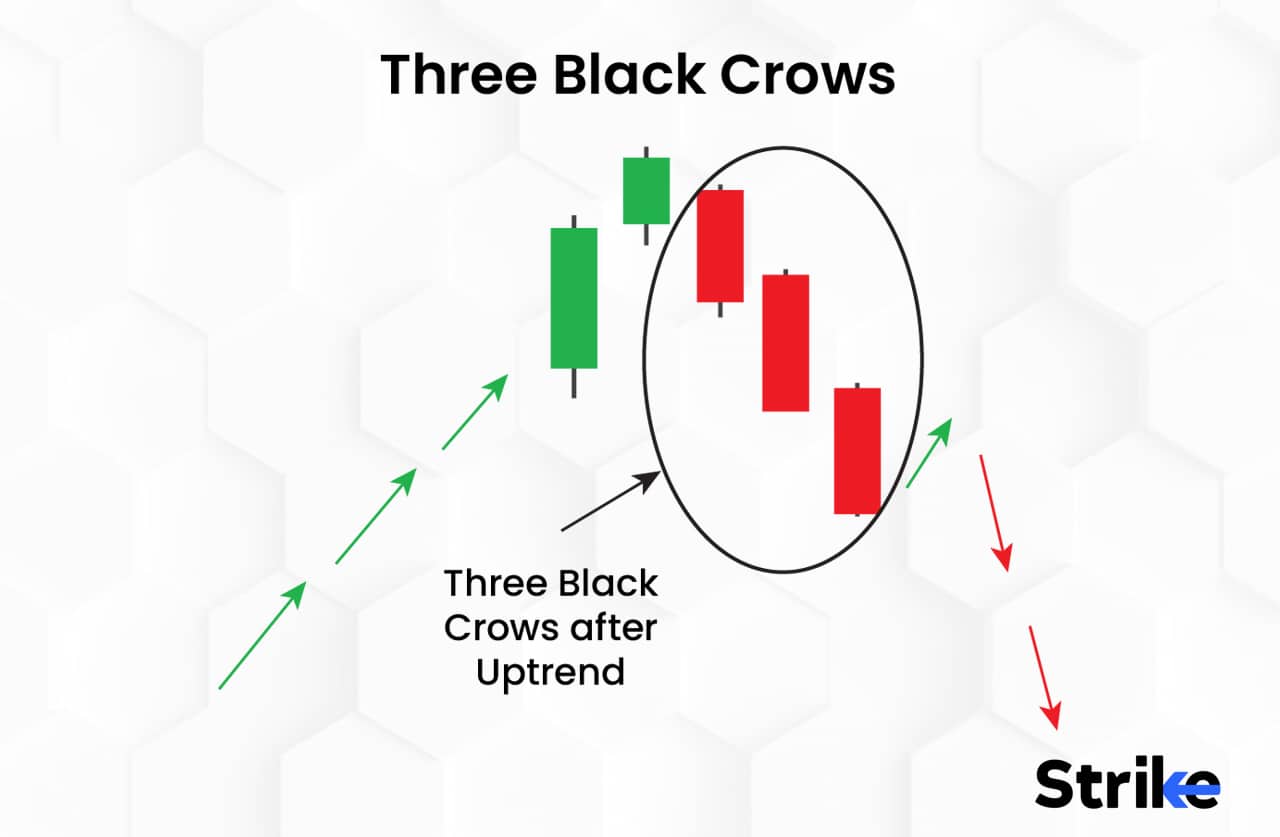 Three Black Crows

Three Black Crows after Uptrend

Strike